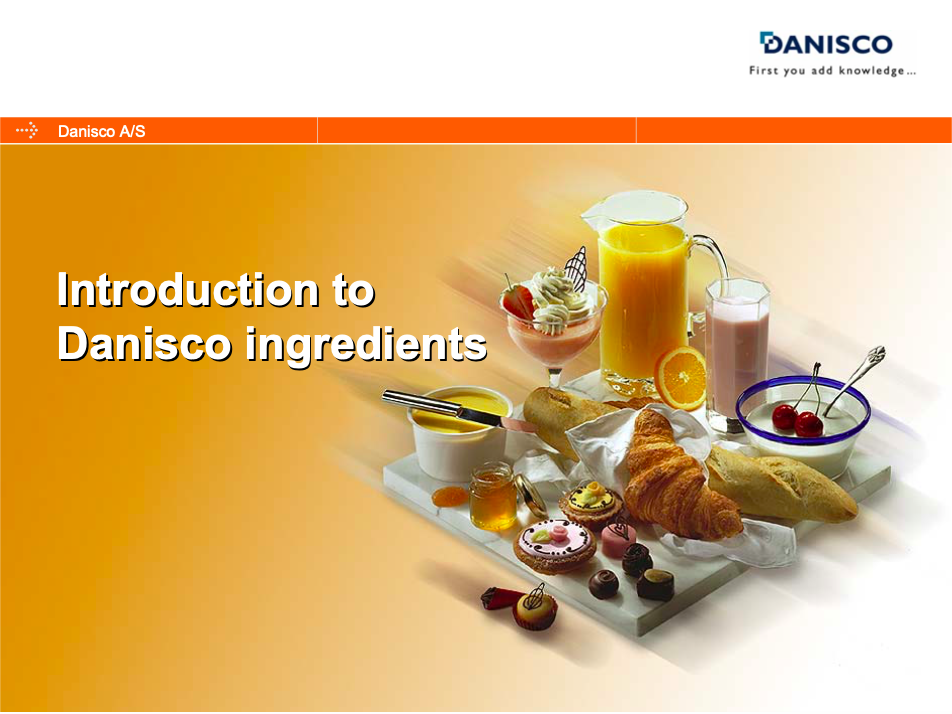 DANISCO
First you add knowledge...

Danisco A/S

Introduction to Danisco ingredients